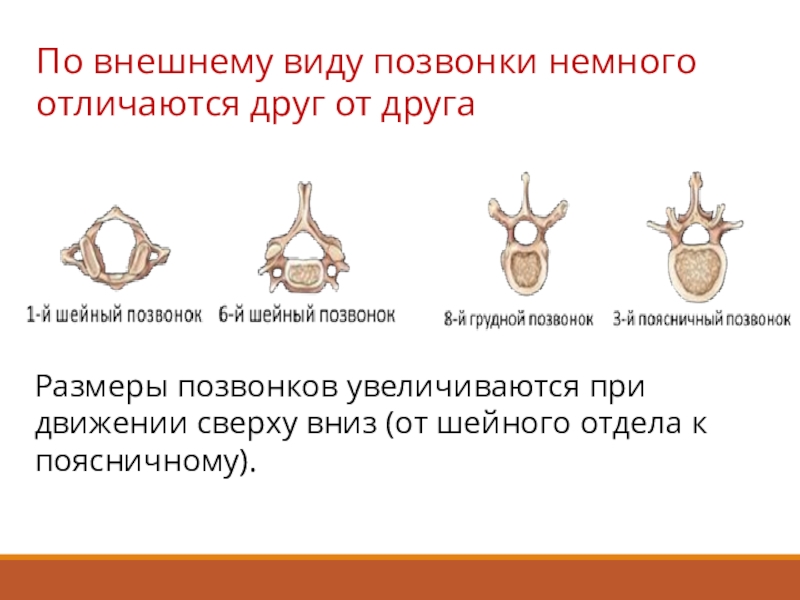 По внешнему виду позвонки немного отличаются друг от друга

1-й шейный позвонок
6-й шейный позвонок
8-й грудной позвонок
3-й поясничный позвонок

Размеры позвонков увеличиваются при движении сверху вниз (от шейного отдела к поясничному).